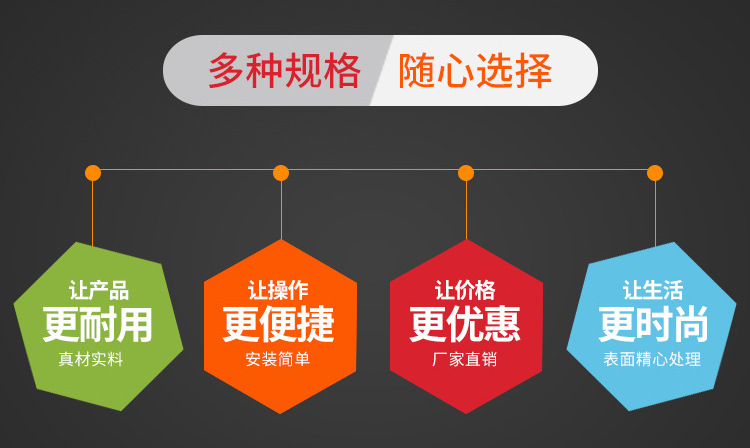 多种规格 随心选择

让产品
更耐用
真材实料

让操作
更便捷
安装简单

让价格
更优惠
厂家直销

让生活
更时尚
表面精心处理